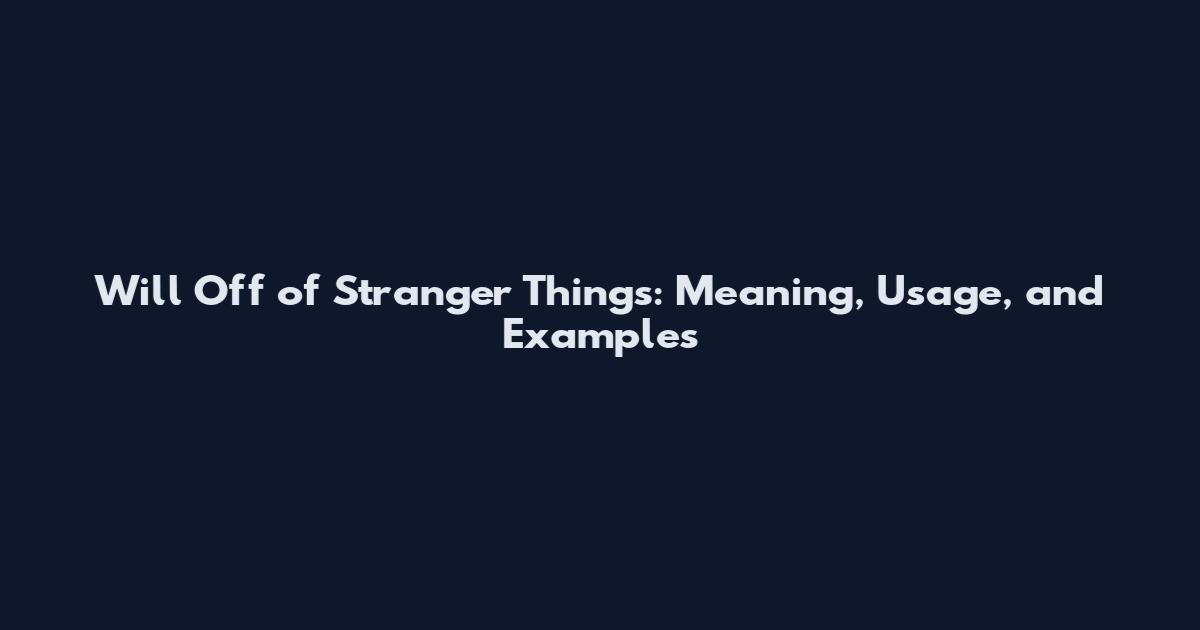 Will Off of Stranger Things: Meaning, Usage, and Examples